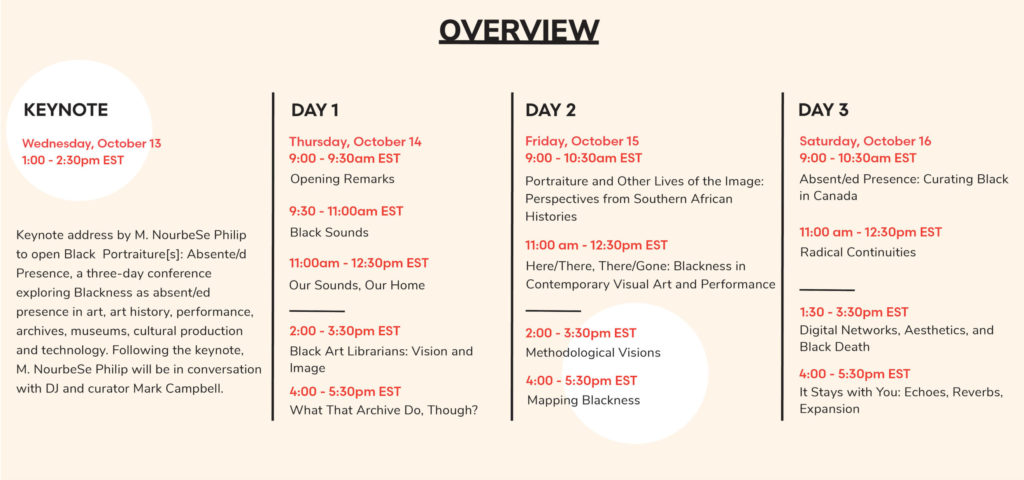 OVERVIEW

KEYNOTE

Wednesday, October 13
1:00 - 2:30pm EST

Keynote address by M. NourbeSe Philip to open Black Portraiture[s]: Absente/d Presence, a three-day conference exploring Blackness as absent/ed presence in art, art history, performance, archives, museums, cultural production and technology. Following the keynote, M. NourbeSe Philip will be in conversation with DJ and curator Mark Campbell.

DAY 1

Thursday, October 14
9:00 - 9:30am EST
Opening Remarks

9:30 - 11:00am EST
Black Sounds

11:00am - 12:30pm EST
Our Sounds, Our Home

2:00 - 3:30pm EST
Black Art Librarians: Vision and Image

4:00 - 5:30pm EST
What That Archive Do, Though?

DAY 2

Friday, October 15
9:00 - 10:30am EST
Portraiture and Other Lives of the Image: Perspectives from Southern African Histories

11:00 am - 12:30pm EST
Here/There, There/Gone: Blackness in Contemporary Visual Art and Performance

2:00 - 3:30pm EST
Methodological Visions

4:00 - 5:30pm EST
Mapping Blackness

DAY 3

Saturday, October 16
9:00 - 10:30am EST
Absent/ed Presence: Curating Black in Canada

11:00 am - 12:30pm EST
Radical Continuities

1:30 - 3:30pm EST
Digital Networks, Aesthetics, and Black Death

4:00 - 5:30pm EST
It Stays with You: Echoes, Reverbs, Expansion